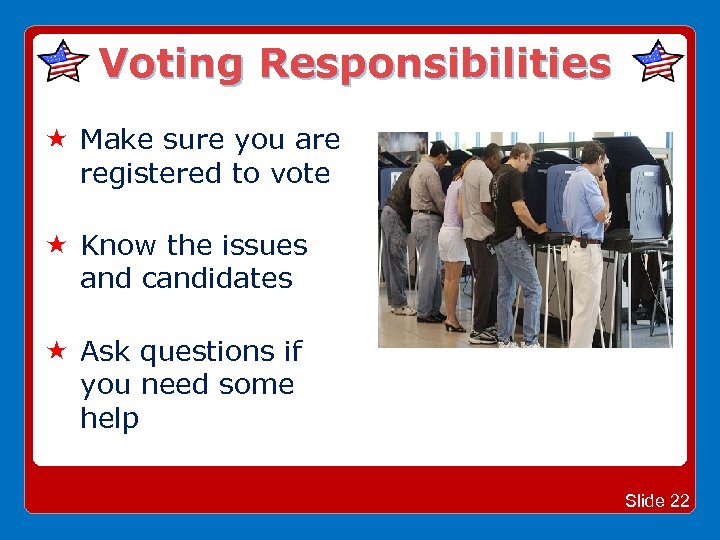 Voting Responsibilities

★ Make sure you are registered to vote

★ Know the issues and candidates

★ Ask questions if you need some help

Slide 22